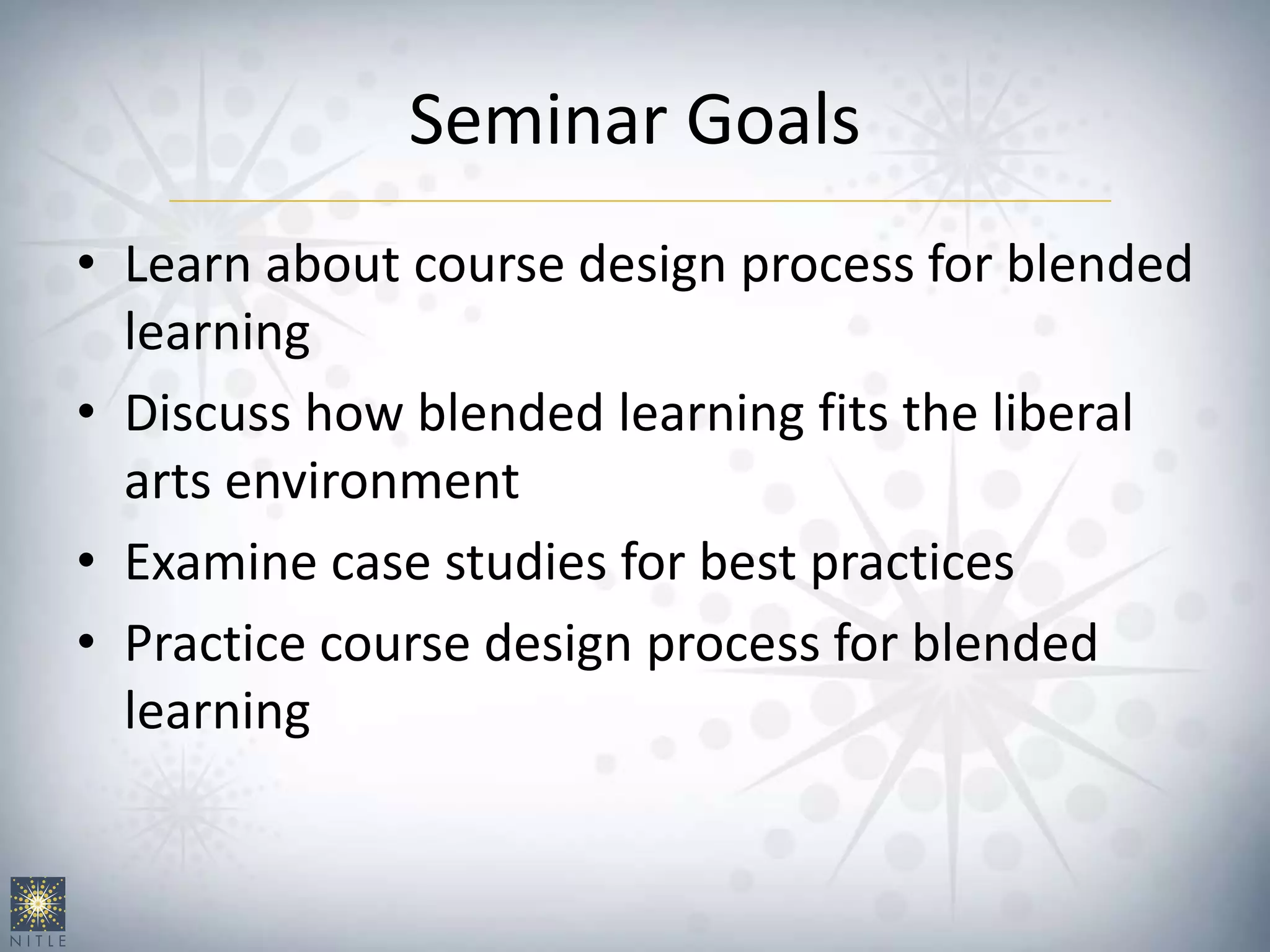 Seminar Goals

• Learn about course design process for blended learning
• Discuss how blended learning fits the liberal arts environment
• Examine case studies for best practices
• Practice course design process for blended learning

NITLE